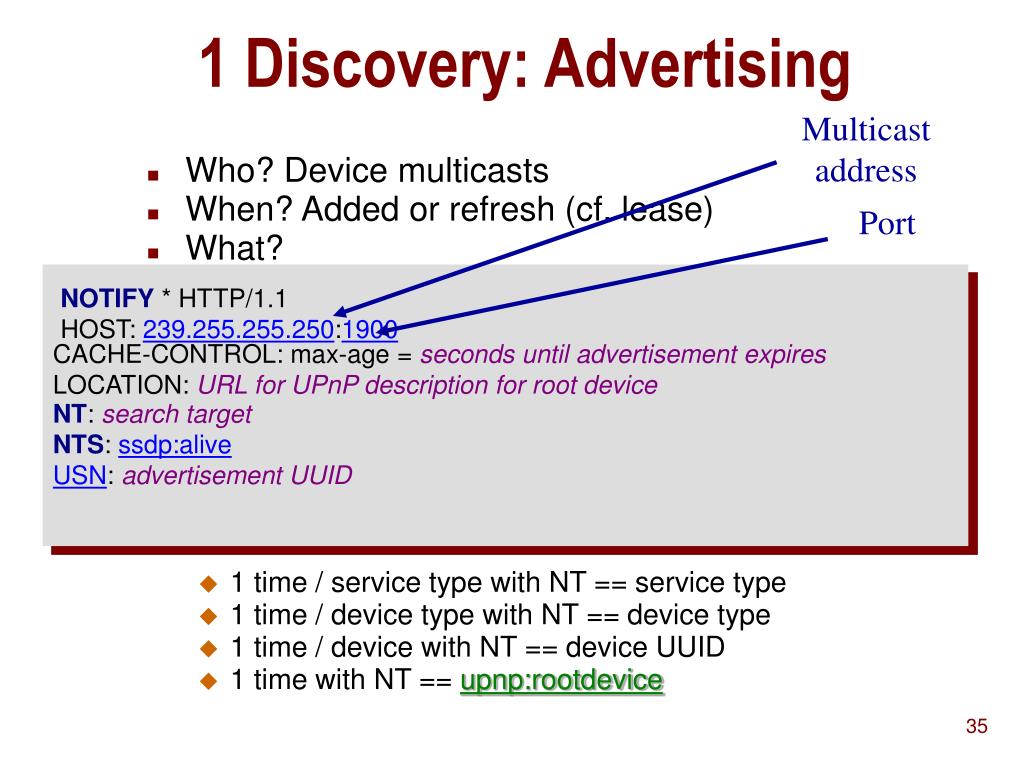 1 Discovery: Advertising

Multicast address

Port

- Who? Device multicasts
- When? Added or refresh (cf. lease)
- What?

NOTIFY * HTTP/1.1
HOST: 239.255.255.250:1900
CACHE-CONTROL: max-age = seconds until advertisement expires
LOCATION: URL for UPnP description for root device
NT: search target
NTS: ssdp:alive
USN: advertisement UUID

- 1 time / service type with NT == service type
- 1 time / device type with NT == device type
- 1 time / device with NT == device UUID
- 1 time with NT == upnp:rootdevice

35